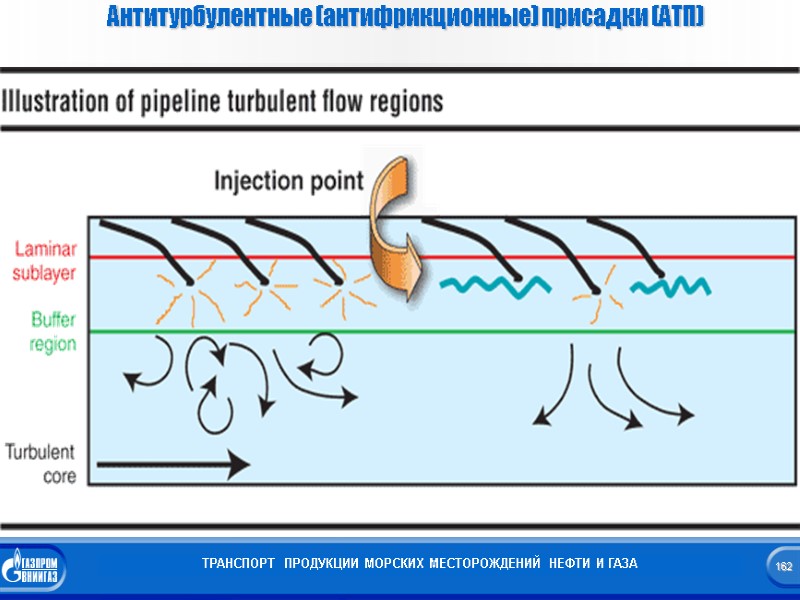 Антитурбулентные (антифрикционные) присадки (АТП)

Illustration of pipeline turbulent flow regions

Injection point

Laminar sublayer

Buffer region

Turbulent core

ГАЗПРОМ ВНИИГАЗ

ТРАНСПОРТ ПРОДУКЦИИ МОРСКИХ МЕСТОРОЖДЕНИЙ НЕФТИ И ГАЗА

162